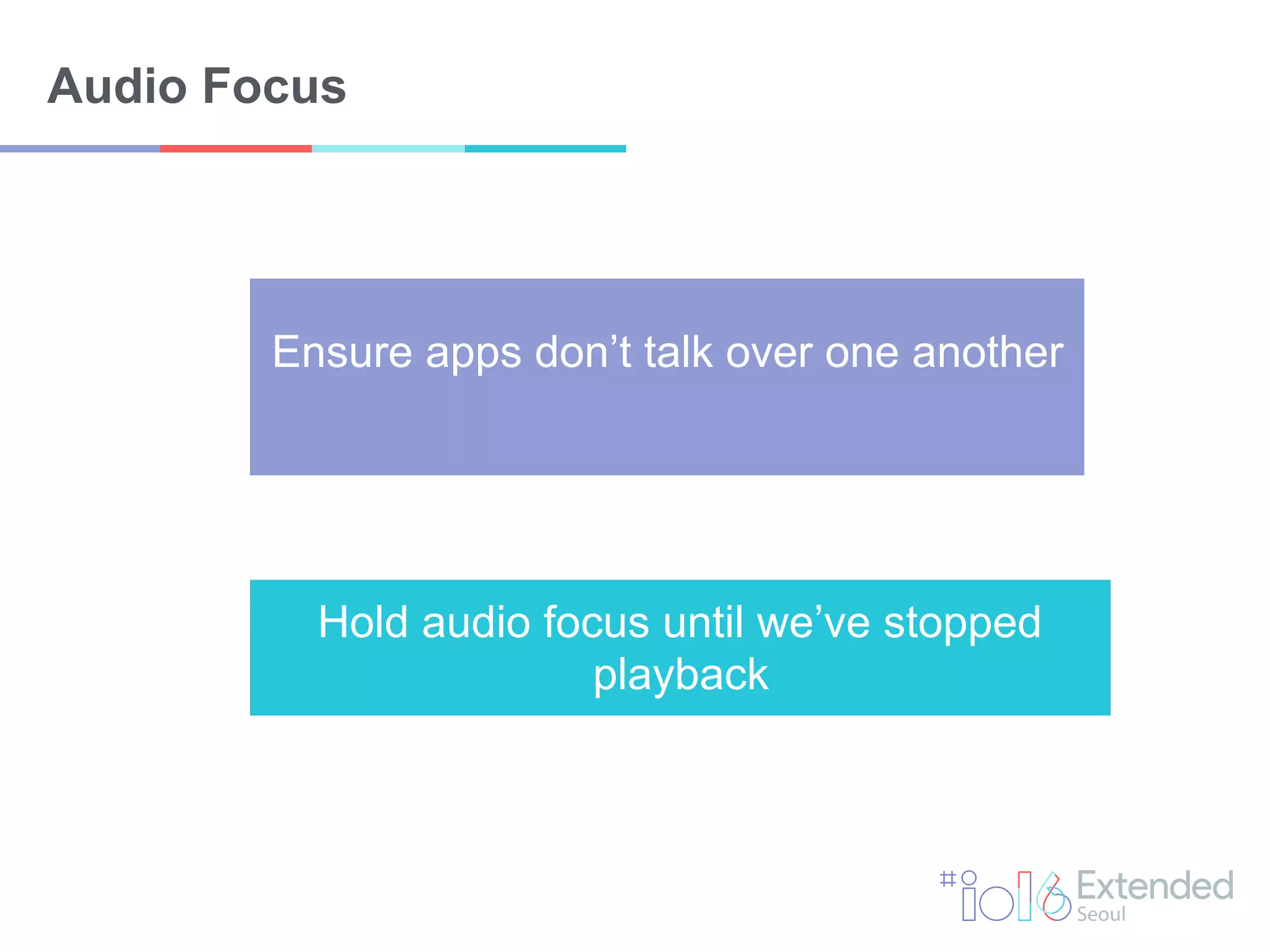 Audio Focus

Ensure apps don’t talk over one another

Hold audio focus until we’ve stopped playback

#io16 Extended Seoul